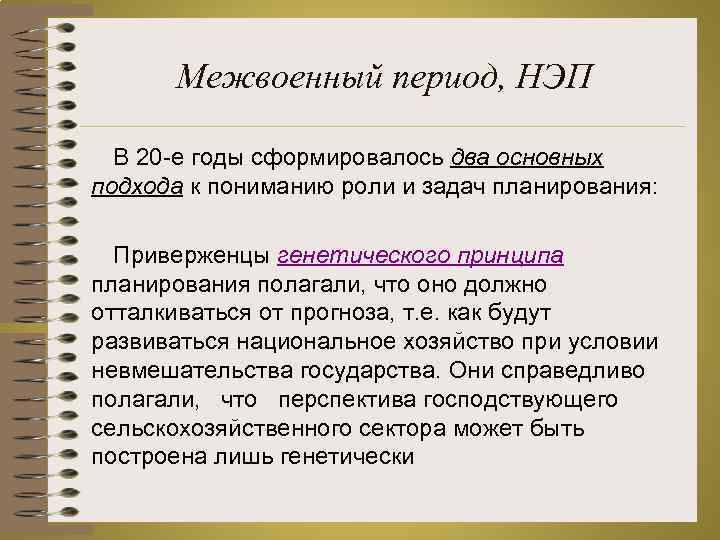 Межвоенный период, НЭП

В 20-е годы сформировалось два основных подхода к пониманию роли и задач планирования:

Приверженцы генетического принципа планирования полагали, что оно должно отталкиваться от прогноза, т.е. как будут развиваться национальное хозяйство при условии невмешательства государства. Они справедливо полагали, что перспектива господствующего сельскохозяйственного сектора может быть построена лишь генетически